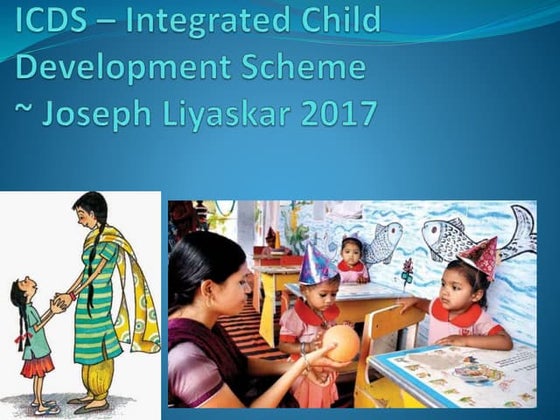 ICDS – Integrated Child Development Scheme ~ Joseph Liyaskar 2017